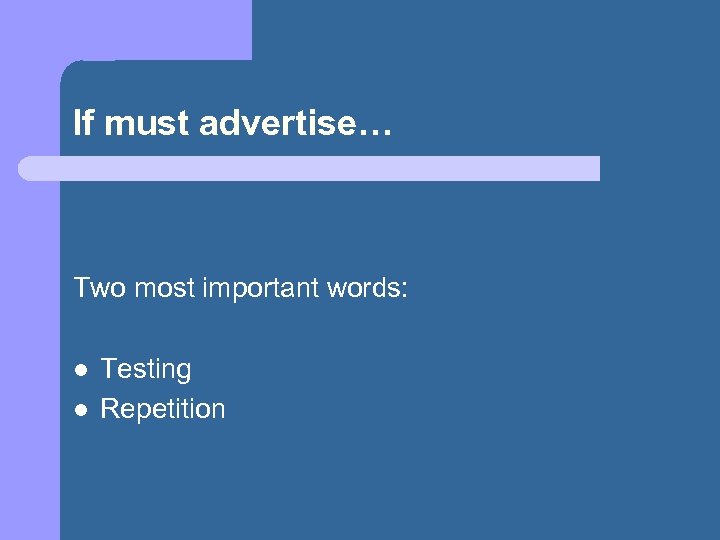 If must advertise…

Two most important words:

- Testing
- Repetition